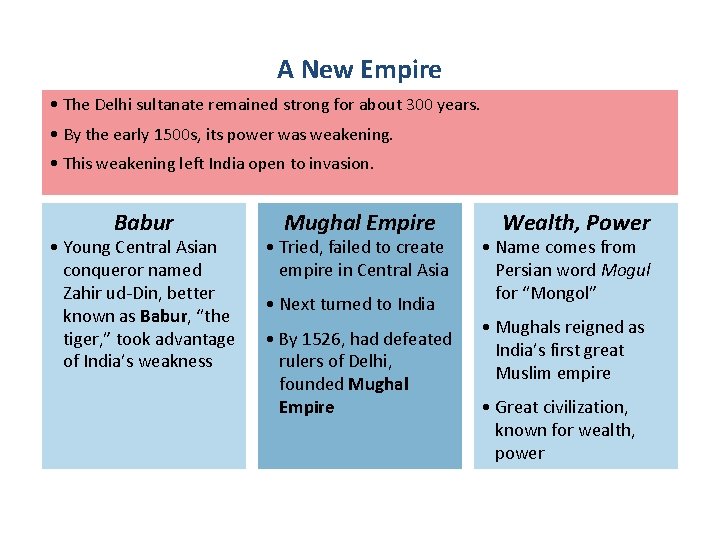 A New Empire

• The Delhi sultanate remained strong for about 300 years.

• By the early 1500s, its power was weakening.

• This weakening left India open to invasion.

Babur

• Young Central Asian conqueror named Zahir ud-Din, better known as Babur, “the tiger,” took advantage of India’s weakness

Mughal Empire

• Tried, failed to create empire in Central Asia

• Next turned to India

• By 1526, had defeated rulers of Delhi, founded Mughal Empire

Wealth, Power

• Name comes from Persian word Mogul for “Mongol”

• Mughals reigned as India’s first great Muslim empire

• Great civilization, known for wealth, power